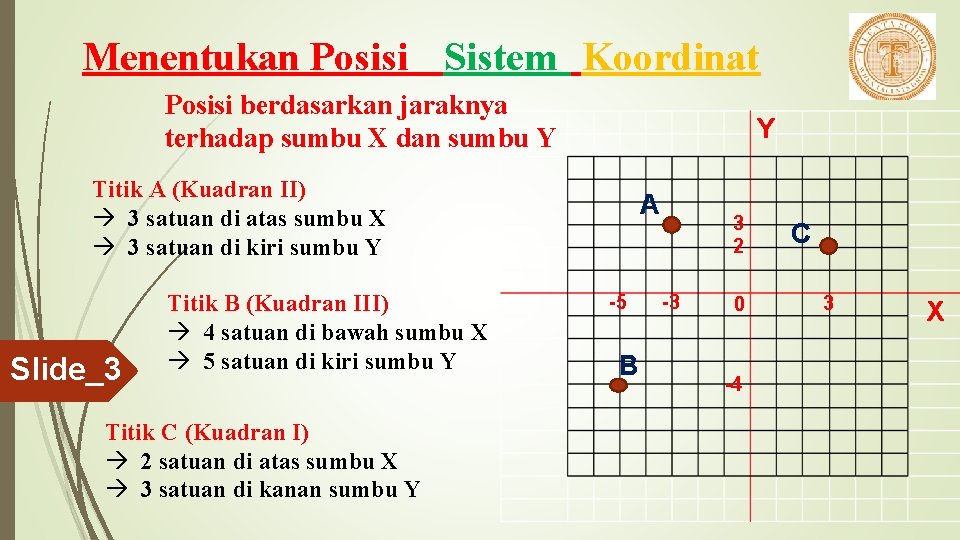 Menentukan Posisi Sistem Koordinat

Posisi berdasarkan jaraknya terhadap sumbu X dan sumbu Y

Titik A (Kuadran II)
→ 3 satuan di atas sumbu X
→ 3 satuan di kiri sumbu Y

Titik B (Kuadran III)
→ 4 satuan di bawah sumbu X
→ 5 satuan di kiri sumbu Y

Slide_3

Titik C (Kuadran I)
→ 2 satuan di atas sumbu X
→ 3 satuan di kanan sumbu Y

Y
A
3
2
C
-5
-3
0
3
X
B
-4